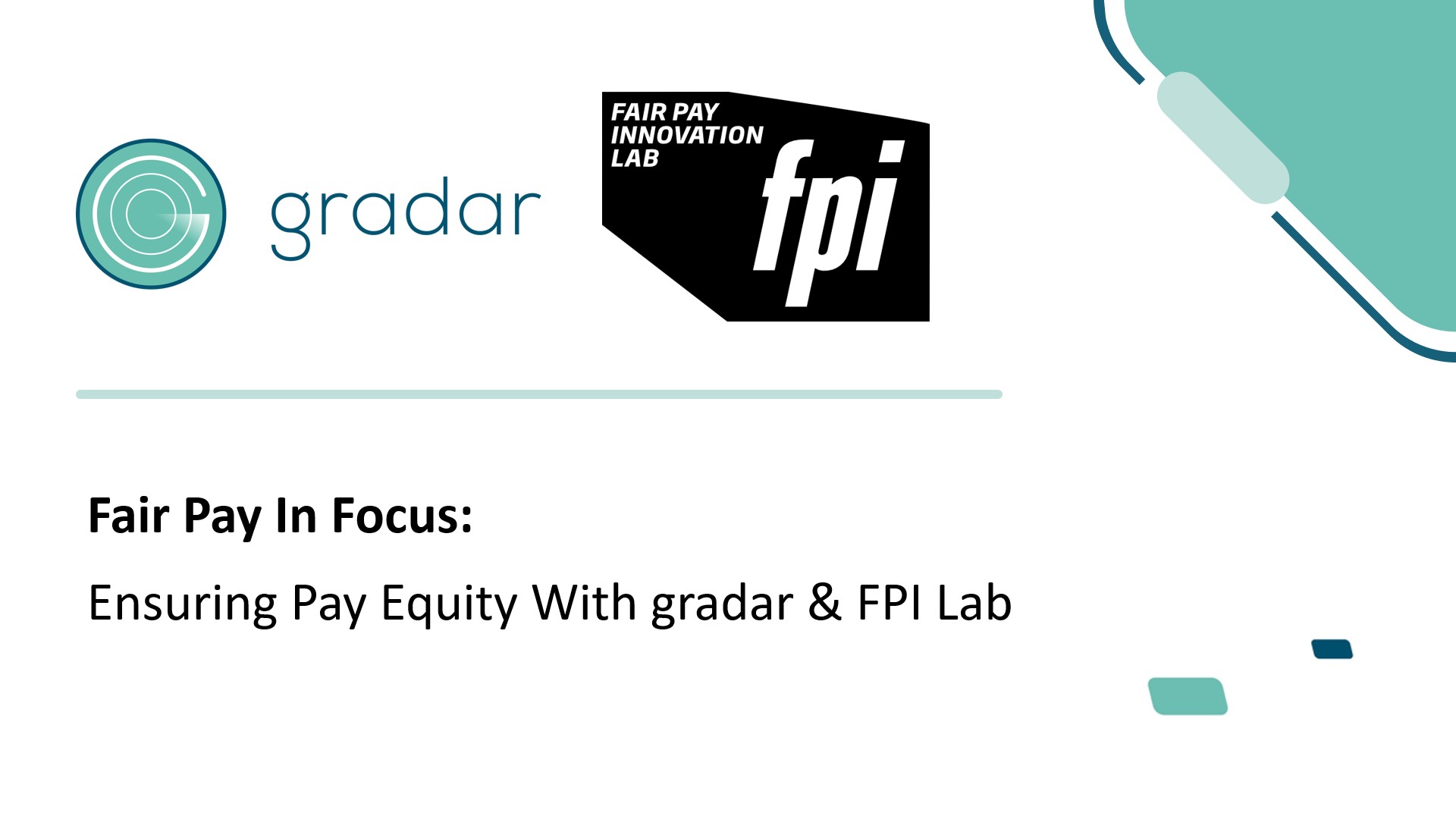 gradar

FAIR PAY INNOVATION LAB

fpi

Fair Pay In Focus:

Ensuring Pay Equity With gradar & FPI Lab